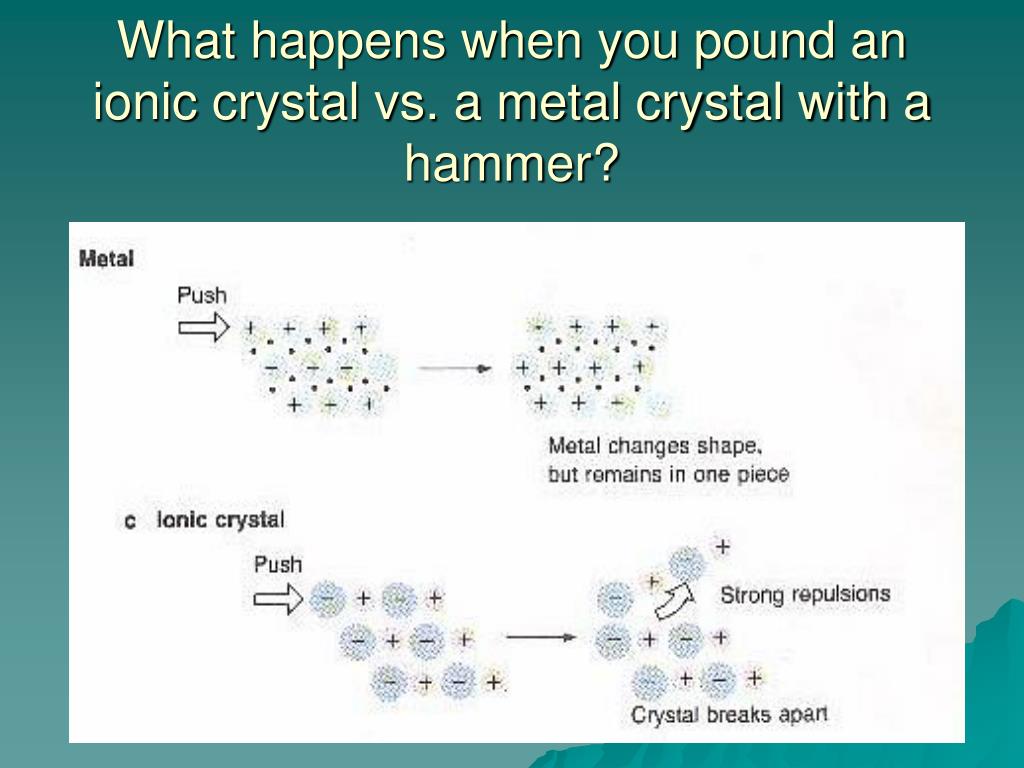 What happens when you pound an ionic crystal vs. a metal crystal with a hammer?

Metal

Push

Metal changes shape, but remains in one piece

c Ionic crystal

Push

Strong repulsions

Crystal breaks apart